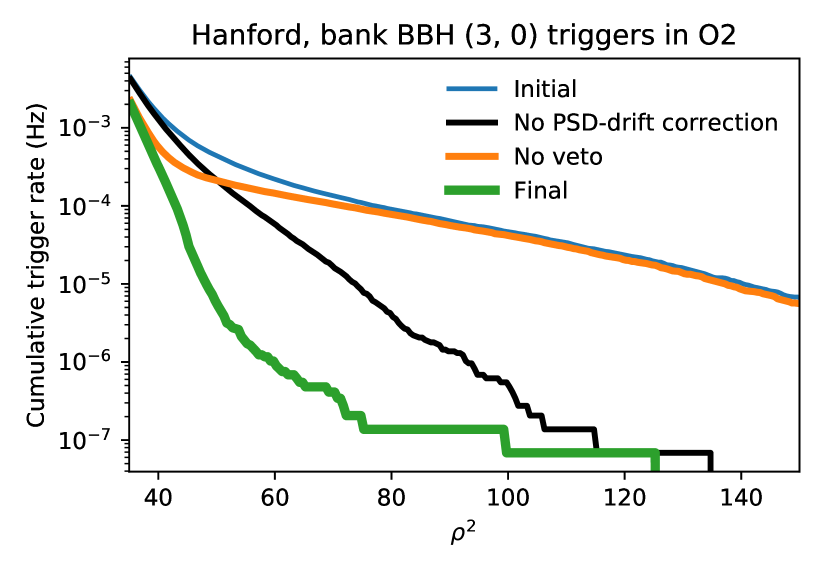 Hanford, bank BBH (3, 0) triggers in O2

Initial
No PSD-drift correction
No veto
Final

Cumulative trigger rate (Hz)

$10^{-3}$
$10^{-4}$
$10^{-5}$
$10^{-6}$
$10^{-7}$

40
60
80
100
120
140

$\rho^2$